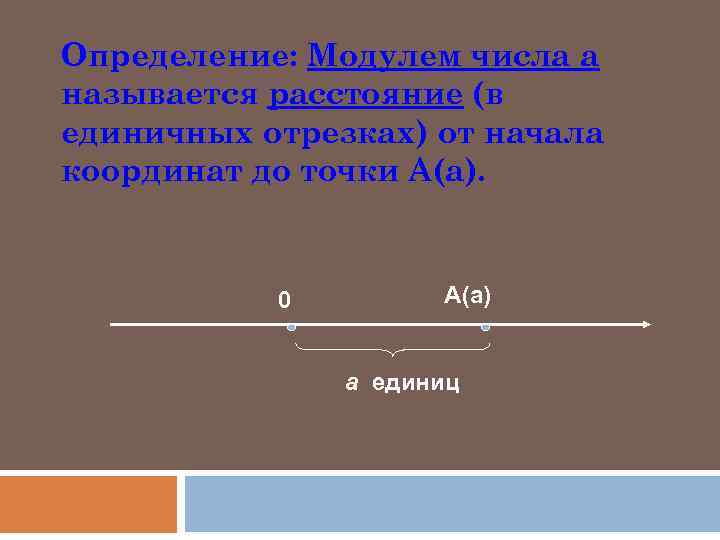 Определение: Модулем числа а называется расстояние (в единичных отрезках) от начала координат до точки А(а).

0

А(а)

а единиц